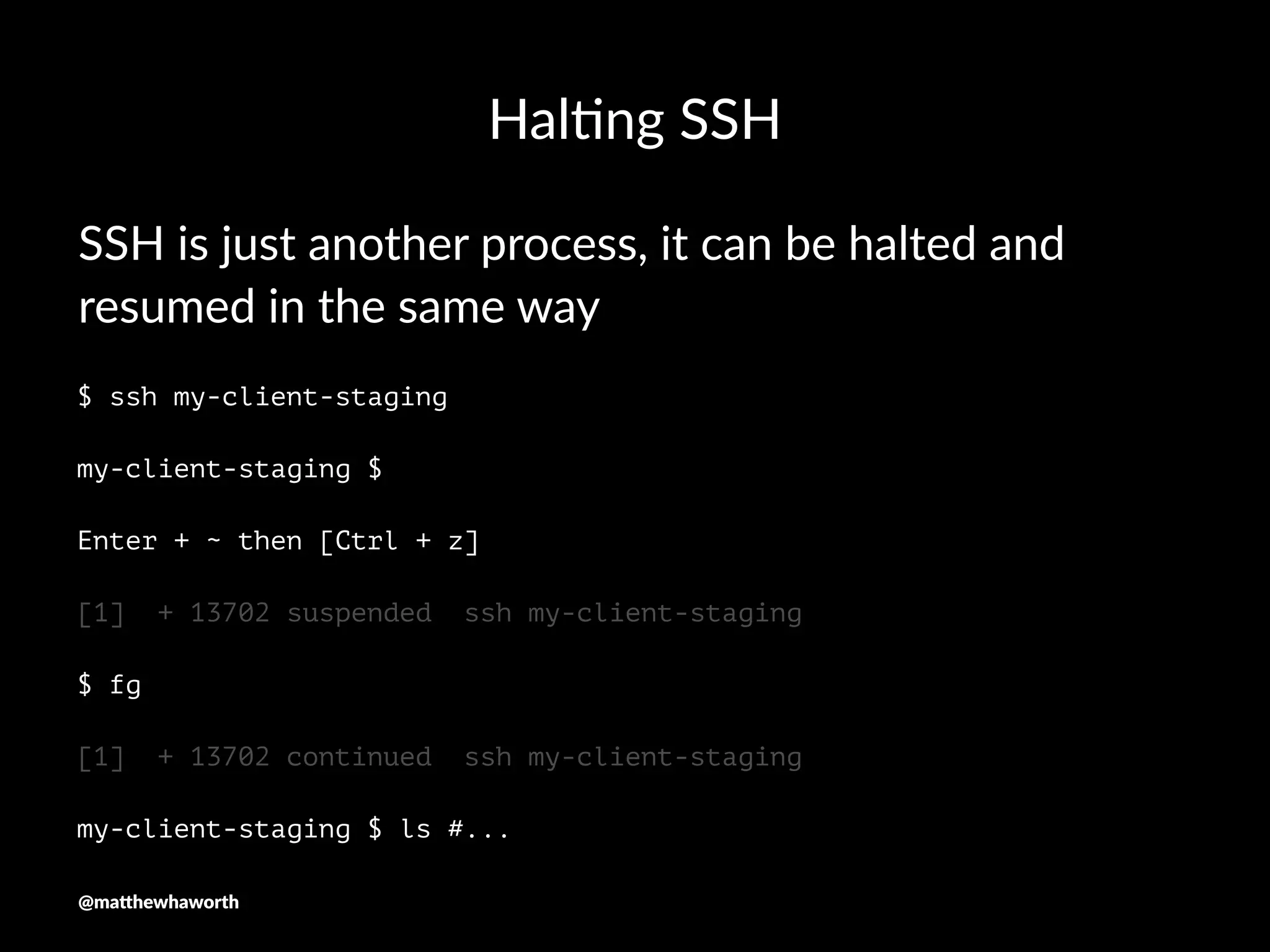 Halting SSH

SSH is just another process, it can be halted and resumed in the same way

$ ssh my-client-staging

my-client-staging $

Enter + ~ then [Ctrl + z]

[1]  + 13702 suspended  ssh my-client-staging

$ fg

[1]  + 13702 continued  ssh my-client-staging

my-client-staging $ ls #...

@matthewhaworth